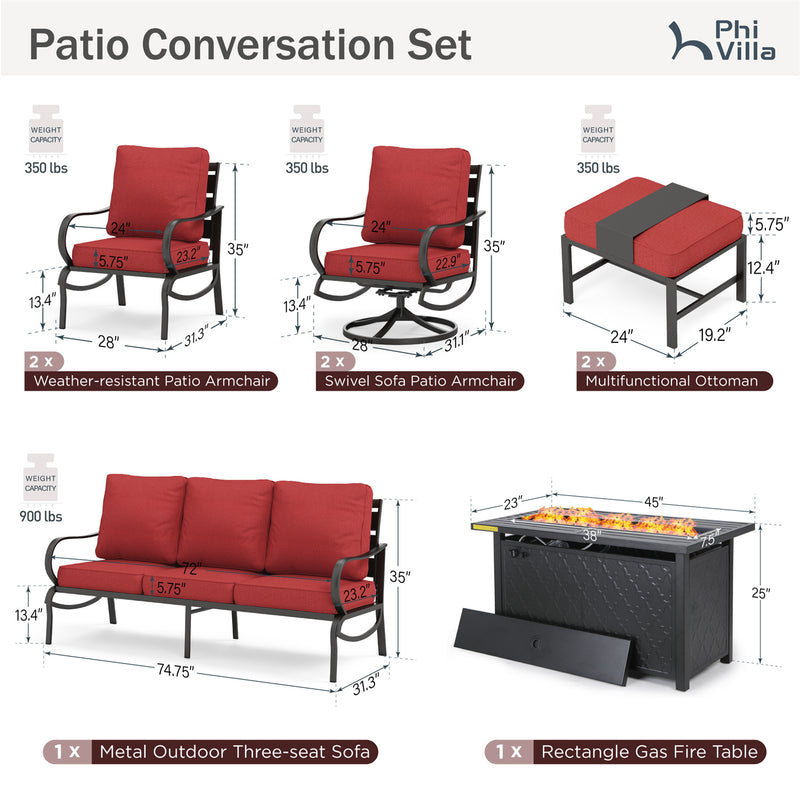 Patio Conversation Set

Phi Villa

WEIGHT CAPACITY
350 lbs

24"
5.75"
23.2"
35"
13.4"
28"
31.3"

2 x
Weather-resistant Patio Armchair

WEIGHT CAPACITY
350 lbs

24"
5.75"
22.9"
35"
13.4"
28"
31.1"

2 x
Swivel Sofa Patio Armchair

WEIGHT CAPACITY
350 lbs

5.75"
12.4"
24"
19.2"

2 x
Multifunctional Ottoman

WEIGHT CAPACITY
900 lbs

72"
5.75"
23.2"
35"
13.4"
74.75"
31.3"

1 x
Metal Outdoor Three-seat Sofa

23"
45"
38"
7.5"
25"

1 x
Rectangle Gas Fire Table